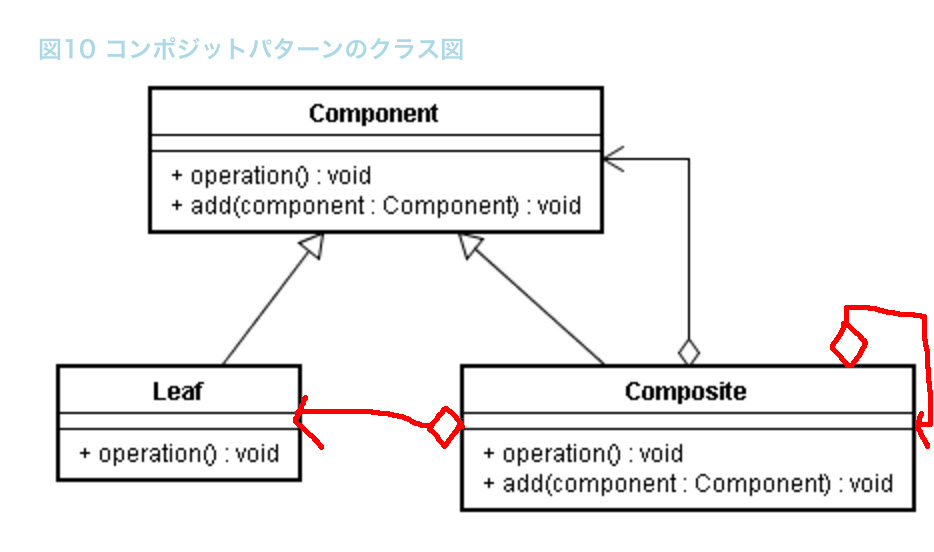 図10 コンポジットパターンのクラス図

Component

+ operation() : void
+ add(component : Component) : void

Leaf

+ operation() : void

Composite

+ operation() : void
+ add(component : Component) : void